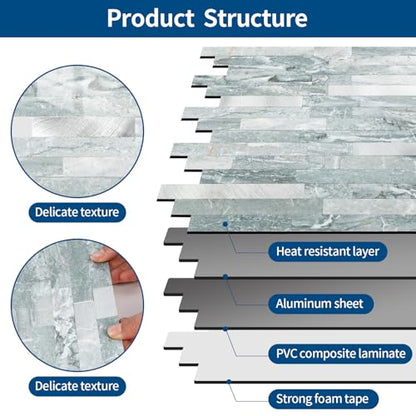 Product Structure

Delicate texture

Delicate texture

Heat resistant layer

Aluminum sheet

PVC composite laminate

Strong foam tape